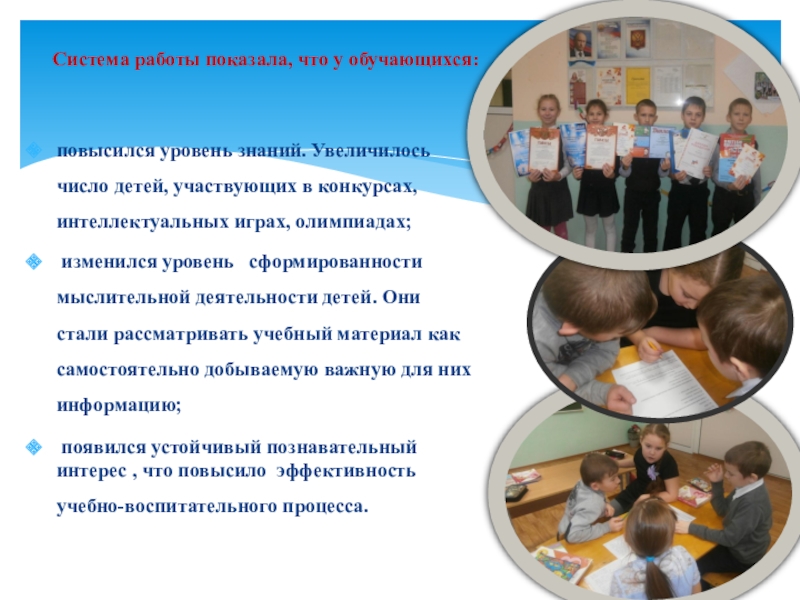 Система работы показала, что у обучающихся:

повысился уровень знаний. Увеличилось число детей, участвующих в конкурсах, интеллектуальных играх, олимпиадах;

изменился уровень сформированности мыслительной деятельности детей. Они стали рассматривать учебный материал как самостоятельно добываемую важную для них информацию;

появился устойчивый познавательный интерес , что повысило эффективность учебно-воспитательного процесса.